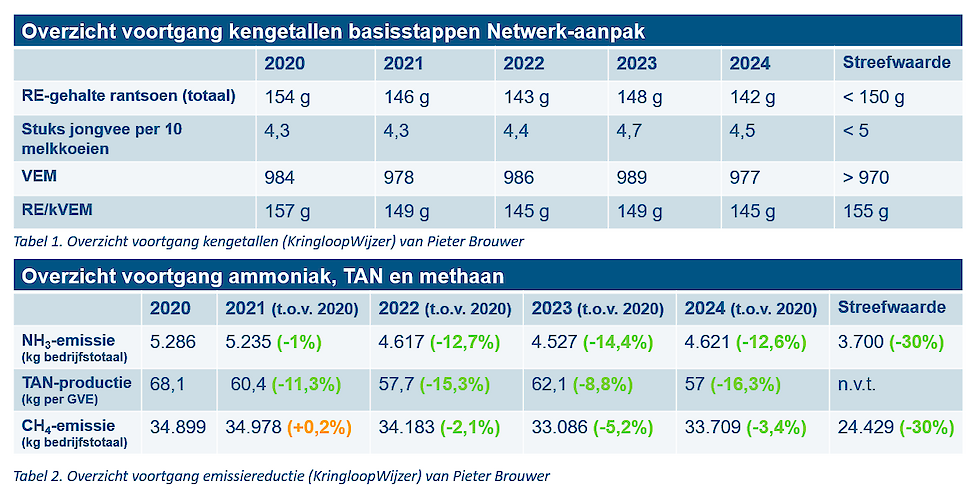 Overzicht voortgang kengetallen basisstappen Netwerk-aanpak

| | 2020 | 2021 | 2022 | 2023 | 2024 | Streefwaarde |
|---|---|---|---|---|---|---|
| RE-gehalte rantsoen (totaal) | 154 g | 146 g | 143 g | 148 g | 142 g | < 150 g |
| Stuks jongvee per 10 melkkoeien | 4,3 | 4,3 | 4,4 | 4,7 | 4,5 | < 5 |
| VEM | 984 | 978 | 986 | 989 | 977 | > 970 |
| RE/kVEM | 157 g | 149 g | 145 g | 149 g | 145 g | 155 g |

Tabel 1. Overzicht voortgang kengetallen (KringloopWijzer) van Pieter Brouwer

Overzicht voortgang ammoniak, TAN en methaan

| | 2020 | 2021 (t.o.v. 2020) | 2022 (t.o.v. 2020) | 2023 (t.o.v. 2020) | 2024 (t.o.v. 2020) | Streefwaarde |
|---|---|---|---|---|---|---|
| $NH_3$-emissie (kg bedrijfstotaal) | 5.286 | 5.235 (-1%) | 4.617 (-12,7%) | 4.527 (-14,4%) | 4.621 (-12,6%) | 3.700 (-30%) |
| TAN-productie (kg per GVE) | 68,1 | 60,4 (-11,3%) | 57,7 (-15,3%) | 62,1 (-8,8%) | 57 (-16,3%) | n.v.t. |
| $CH_4$-emissie (kg bedrijfstotaal) | 34.899 | 34.978 (+0,2%) | 34.183 (-2,1%) | 33.086 (-5,2%) | 33.709 (-3,4%) | 24.429 (-30%) |

Tabel 2. Overzicht voortgang emissiereductie (KringloopWijzer) van Pieter Brouwer